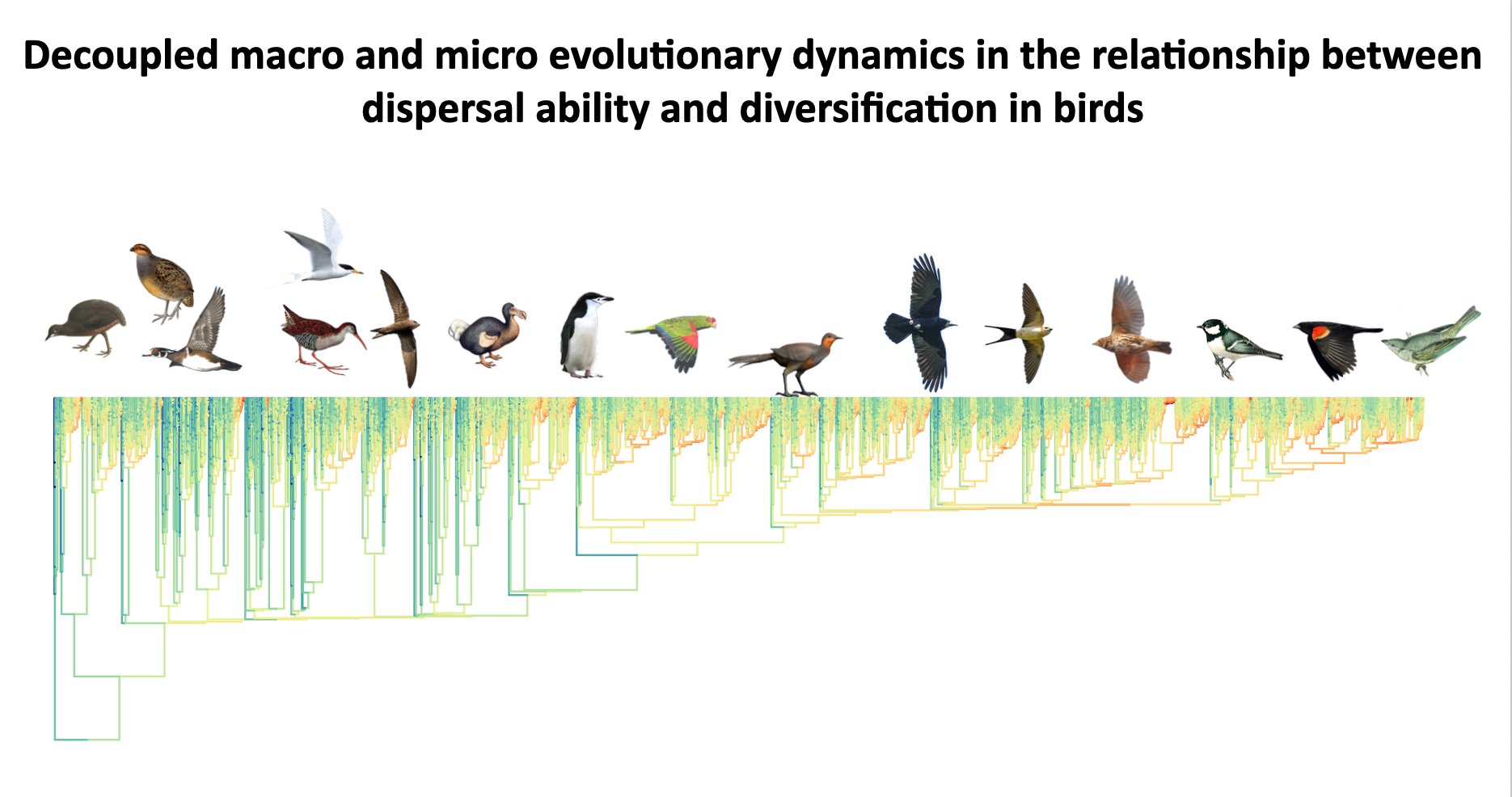 Decoupled macro and micro evolutionary dynamics in the relationship between dispersal ability and diversification in birds